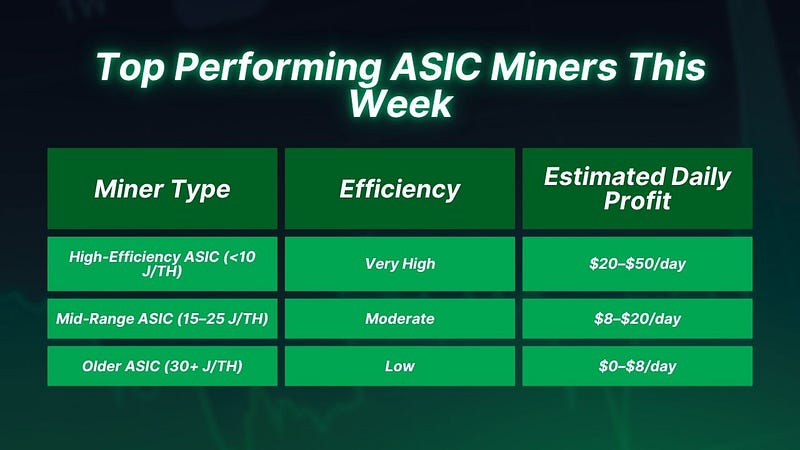 Top Performing ASIC Miners This Week

| Miner Type | Efficiency | Estimated Daily Profit |
|---|---|---|
| High-Efficiency ASIC (<10 J/TH) | Very High | \$20–\$50/day |
| Mid-Range ASIC (15–25 J/TH) | Moderate | \$8–\$20/day |
| Older ASIC (30+ J/TH) | Low | \$0–\$8/day |